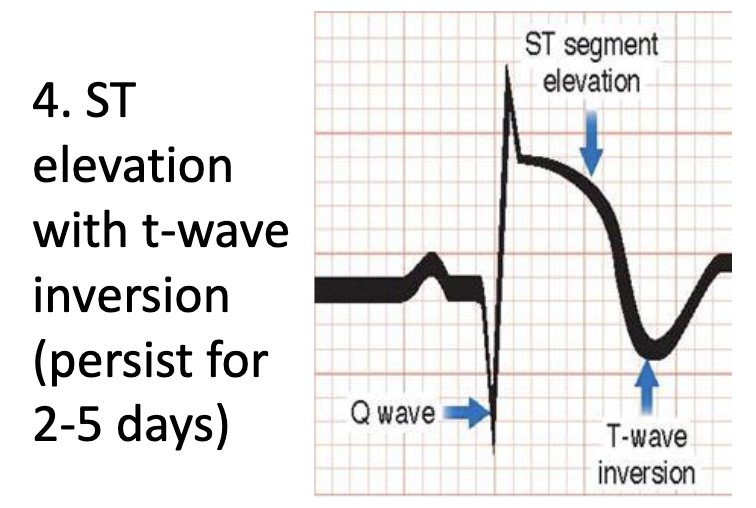 4. ST elevation with t-wave inversion (persist for 2-5 days)

ST segment elevation

Q wave

T-wave inversion